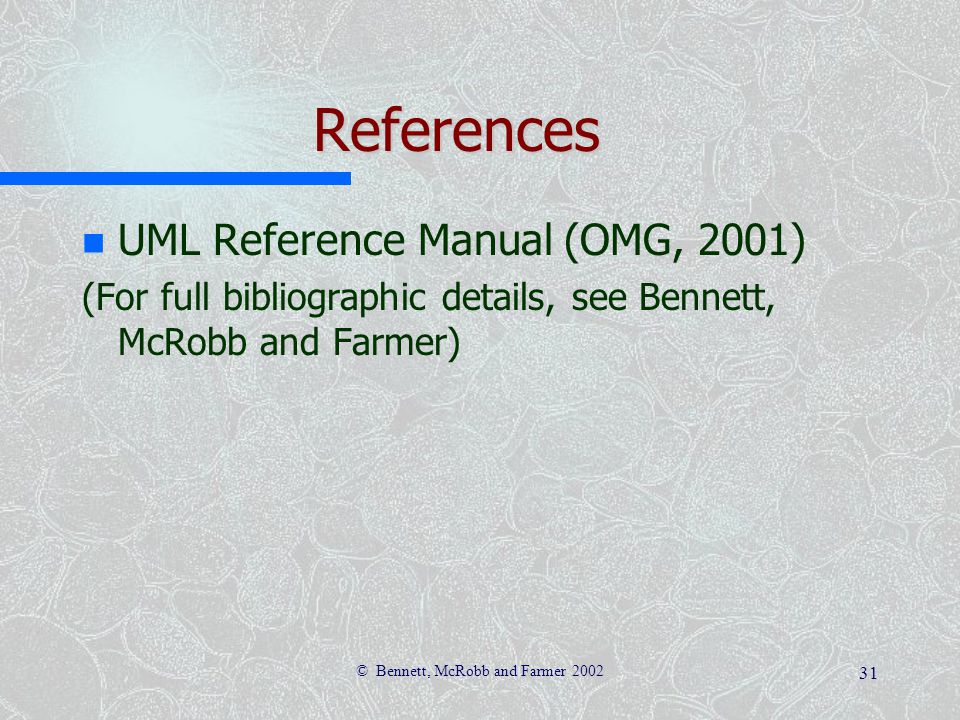 References

UML Reference Manual (OMG, 2001)

(For full bibliographic details, see Bennett, McRobb and Farmer)

© Bennett, McRobb and Farmer 2002

31